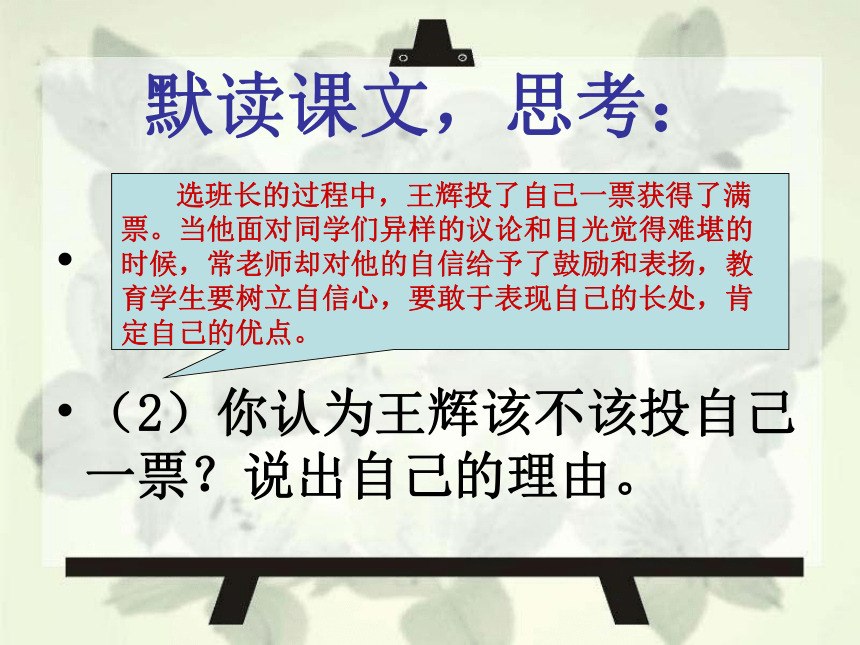 默读课文，思考：

选班长的过程中，王辉投了自己一票获得了满票。当他面对同学们异样的议论和目光觉得难堪的时候，常老师却对他的自信给予了鼓励和表扬，教育学生要树立自信心，要敢于表现自己的长处，肯定自己的优点。

•

•（2）你认为王辉该不该投自己一票？说出自己的理由。